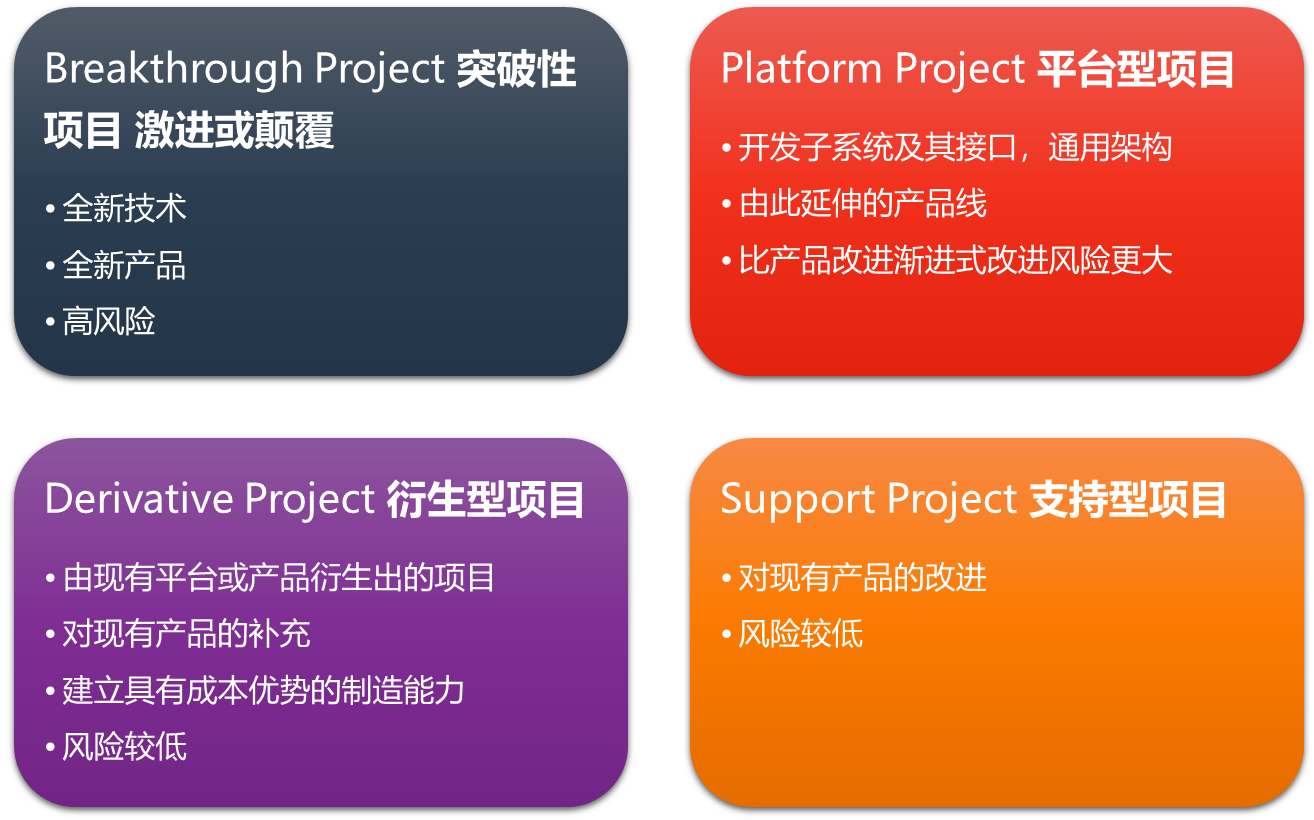 Breakthrough Project 突破性项目 激进或颠覆

• 全新技术
• 全新产品
• 高风险

Platform Project 平台型项目

• 开发子系统及其接口，通用架构
• 由此延伸的产品线
• 比产品改进渐进式改进风险更大

Derivative Project 衍生型项目

• 由现有平台或产品衍生出的项目
• 对现有产品的补充
• 建立具有成本优势的制造能力
• 风险较低

Support Project 支持型项目

• 对现有产品的改进
• 风险较低